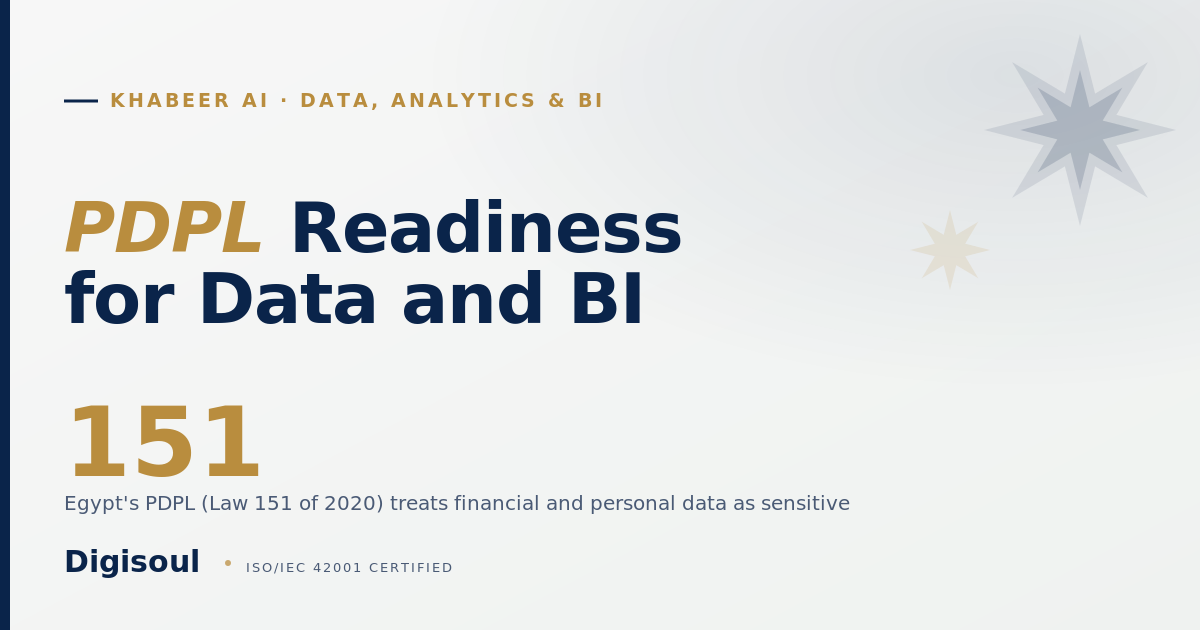 KHABEER AI · DATA, ANALYTICS & BI

PDPL Readiness for Data and BI

151

Egypt's PDPL (Law 151 of 2020) treats financial and personal data as sensitive

Digisoul • ISO/IEC 42001 CERTIFIED